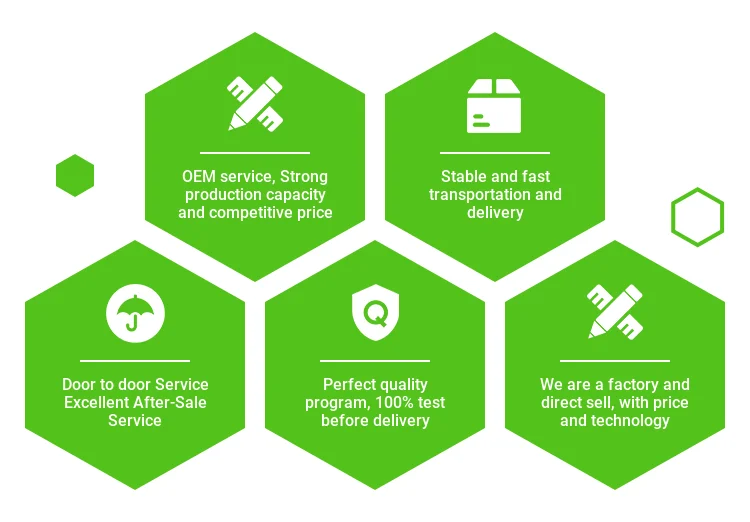 OEM service, Strong production capacity and competitive price

Stable and fast transportation and delivery

Door to door Service Excellent After-Sale Service

Q

Perfect quality program, 100% test before delivery

We are a factory and direct sell, with price and technology